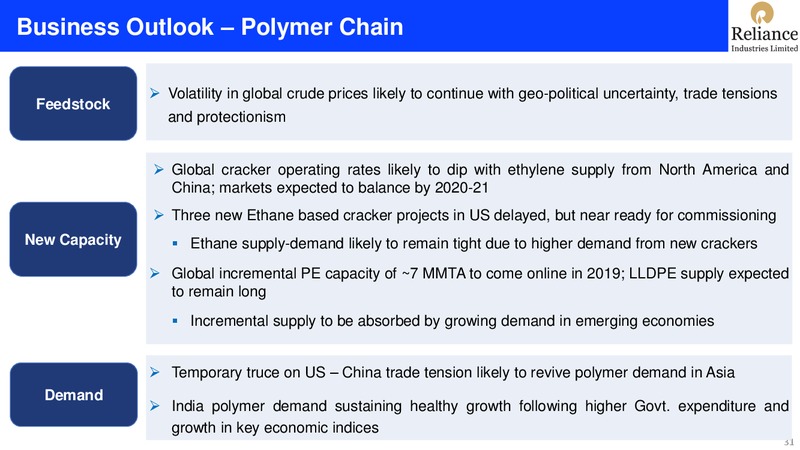 Business Outlook – Polymer Chain

Reliance
Industries Limited

Feedstock

➢ Volatility in global crude prices likely to continue with geo-political uncertainty, trade tensions and protectionism

New Capacity

➢ Global cracker operating rates likely to dip with ethylene supply from North America and China; markets expected to balance by 2020-21

➢ Three new Ethane based cracker projects in US delayed, but near ready for commissioning

▪ Ethane supply-demand likely to remain tight due to higher demand from new crackers

➢ Global incremental PE capacity of ~7 MMTA to come online in 2019; LLDPE supply expected to remain long

▪ Incremental supply to be absorbed by growing demand in emerging economies

Demand

➢ Temporary truce on US – China trade tension likely to revive polymer demand in Asia

➢ India polymer demand sustaining healthy growth following higher Govt. expenditure and growth in key economic indices

31